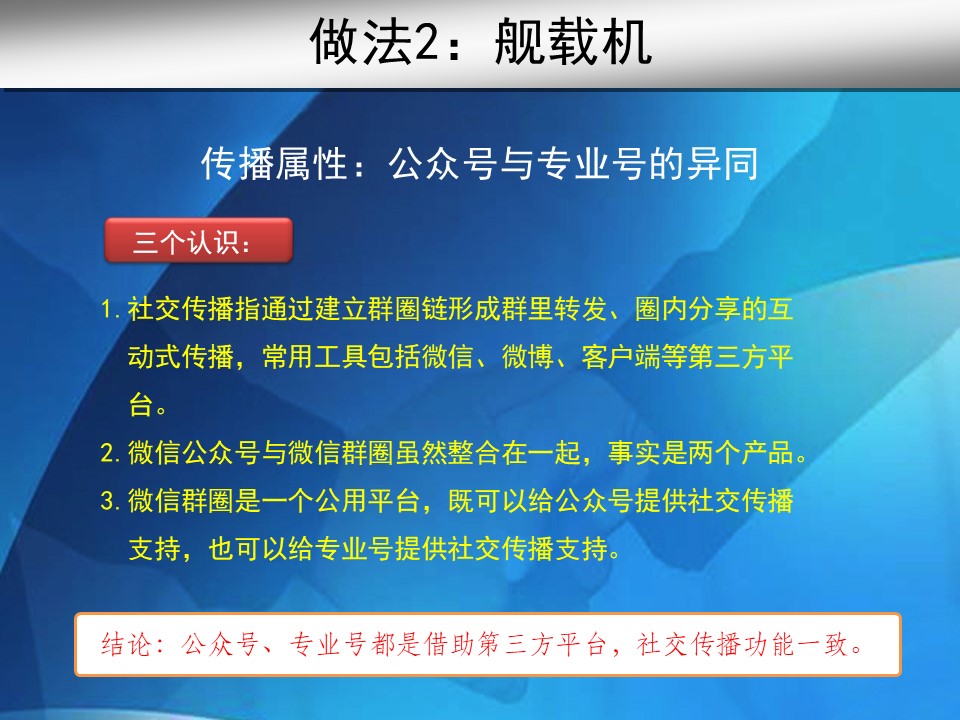 做法2：舰载机

传播属性：公众号与专业号的异同

三个认识：

1. 社交传播指通过建立群圈链形成群里转发、圈内分享的互动式传播，常用工具包括微信、微博、客户端等第三方平台。

2. 微信公众号与微信群圈虽然整合在一起，事实是两个产品。

3. 微信群圈是一个公用平台，既可以给公众号提供社交传播支持，也可以给专业号提供社交传播支持。

结论：公众号、专业号都是借助第三方平台，社交传播功能一致。